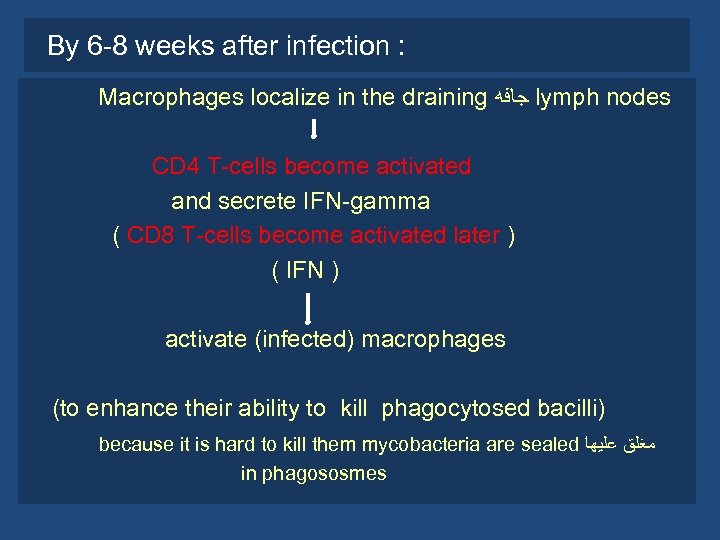 By 6-8 weeks after infection :

Macrophages localize in the draining جافه lymph nodes

CD4 T-cells become activated
and secrete IFN-gamma
( CD8 T-cells become activated later )
( IFN )

activate (infected) macrophages

(to enhance their ability to kill phagocytosed bacilli)
because it is hard to kill them mycobacteria are sealed مغلق عليها in phagososmes